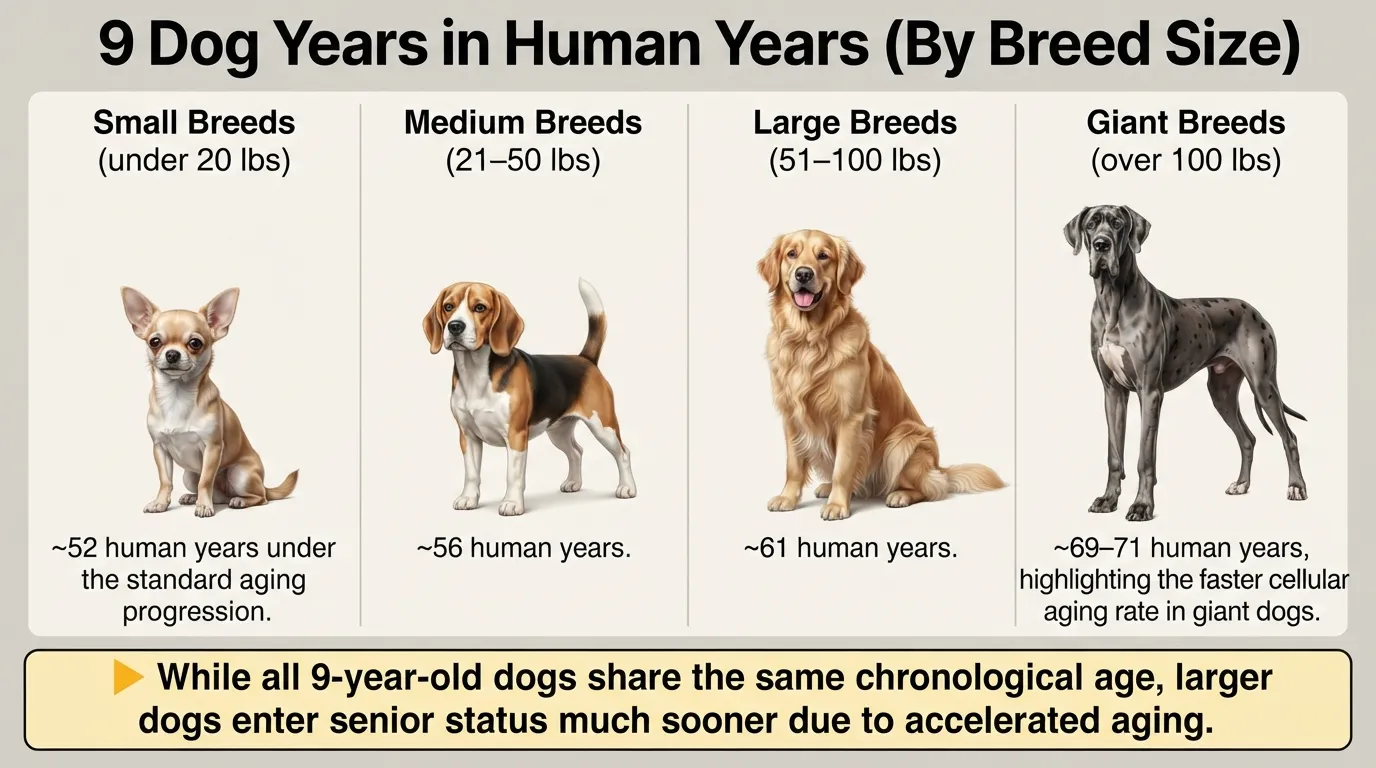 9 Dog Years in Human Years (By Breed Size)

Small Breeds
(under 20 lbs)

~52 human years under the standard aging progression.

Medium Breeds
(21–50 lbs)

~56 human years.

Large Breeds
(51–100 lbs)

~61 human years.

Giant Breeds
(over 100 lbs)

~69–71 human years, highlighting the faster cellular aging rate in giant dogs.

While all 9-year-old dogs share the same chronological age, larger dogs enter senior status much sooner due to accelerated aging.